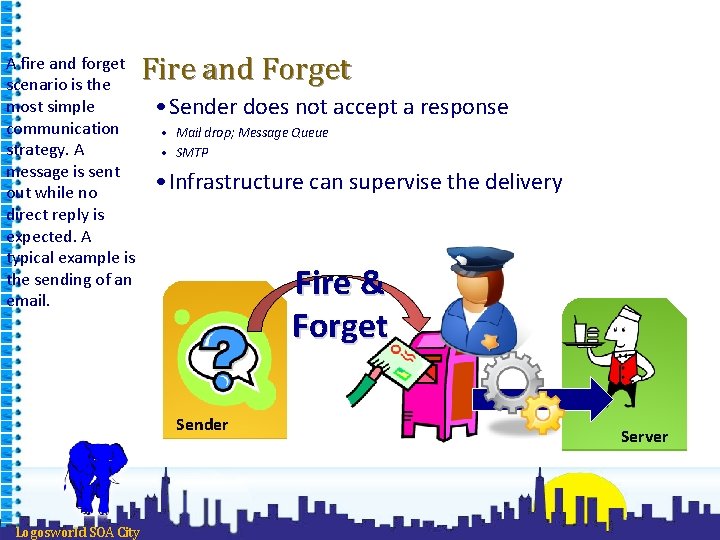 A fire and forget scenario is the most simple communication strategy. A message is sent out while no direct reply is expected. A typical example is the sending of an email.

Fire and Forget

• Sender does not accept a response
• Mail drop; Message Queue
• SMTP
• Infrastructure can supervise the delivery

Fire & Forget

Sender

Server

Logosworld SOA City